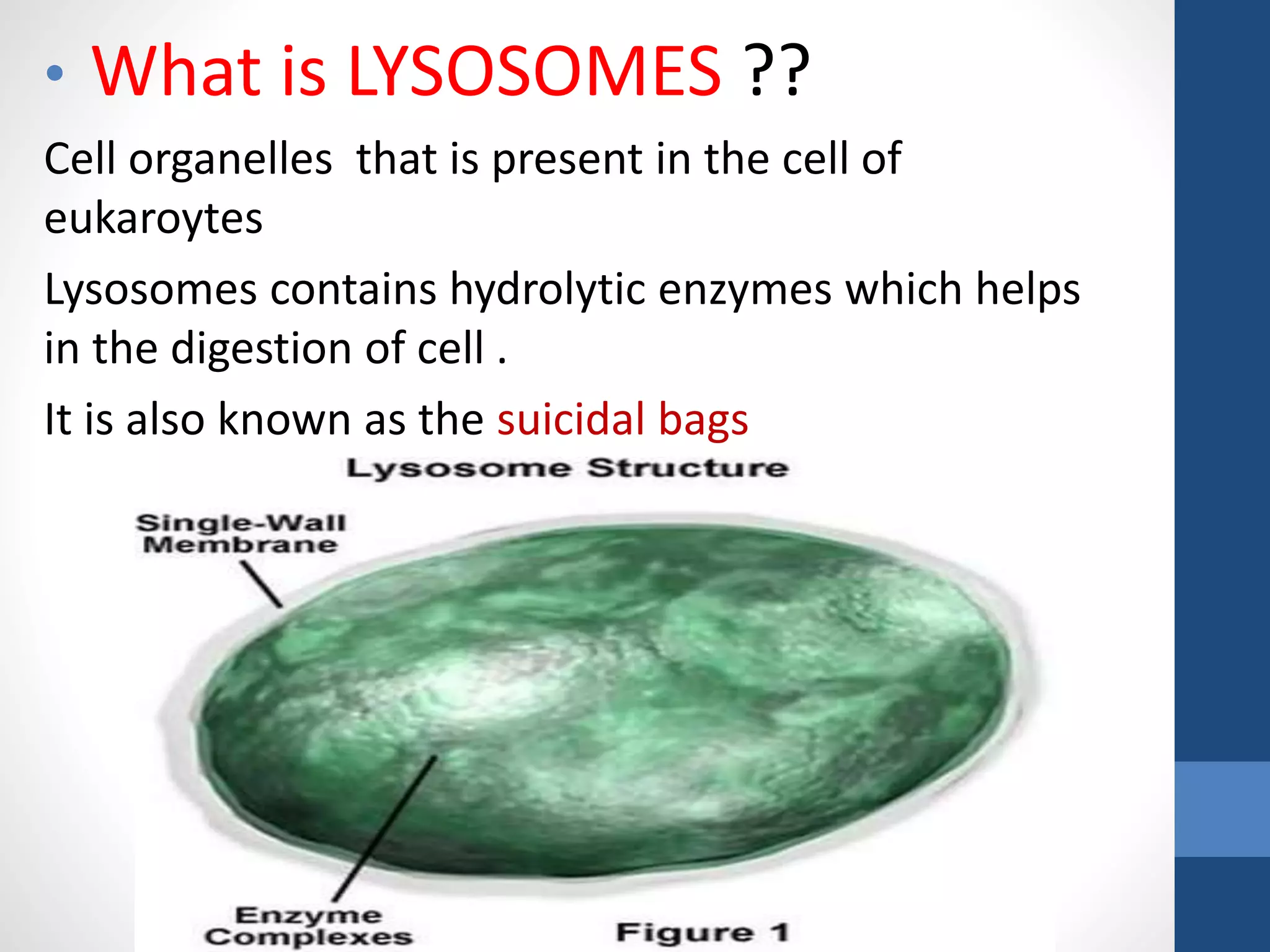 • What is LYSOSOMES ??

Cell organelles that is present in the cell of eukaroytes

Lysosomes contains hydrolytic enzymes which helps in the digestion of cell .

It is also known as the suicidal bags

Lysosome Structure

Single-Wall Membrane

Enzyme Complexes

Figure 1